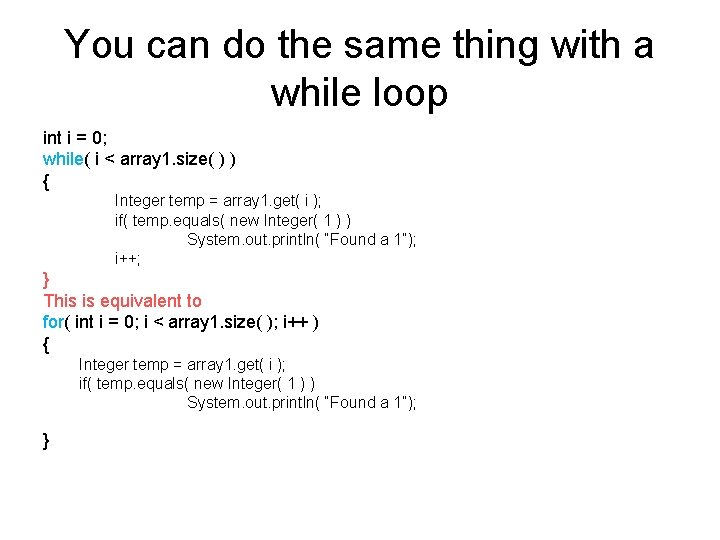 You can do the same thing with a while loop

int i = 0;
while( i < array1.size( ) )
{
Integer temp = array1.get( i );
if( temp.equals( new Integer( 1 ) )
System.out.println( "Found a 1");
i++;
}
This is equivalent to
for( int i = 0; i < array1.size( ); i++ )
{
Integer temp = array1.get( i );
if( temp.equals( new Integer( 1 ) )
System.out.println( "Found a 1");

}